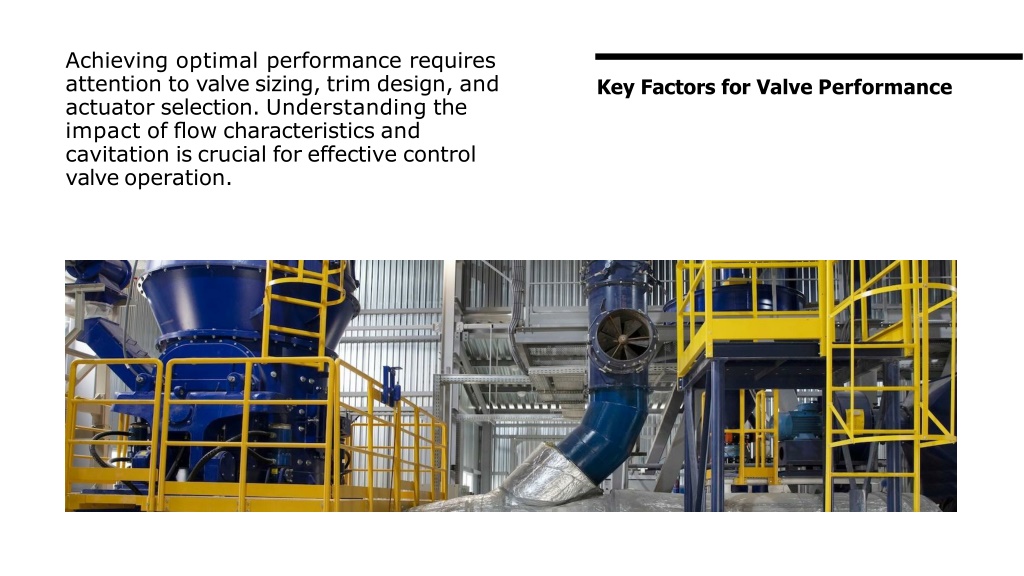 Achieving optimal performance requires attention to valve sizing, trim design, and actuator selection. Understanding the impact of flow characteristics and cavitation is crucial for effective control valve operation.

Key Factors for Valve Performance